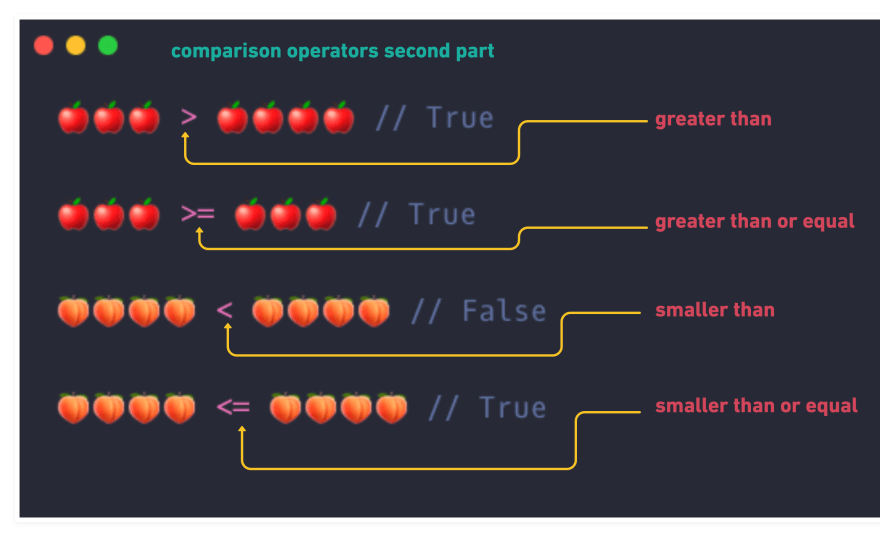 comparison operators second part

🍎🍎🍎 > 🍎🍎🍎🍎 // True

greater than

🍎🍎🍎 >= 🍎🍎🍎 // True

greater than or equal

🍑🍑🍑🍑 < 🍑🍑🍑🍑 // False

smaller than

🍑🍑🍑🍑 <= 🍑🍑🍑🍑 // True

smaller than or equal